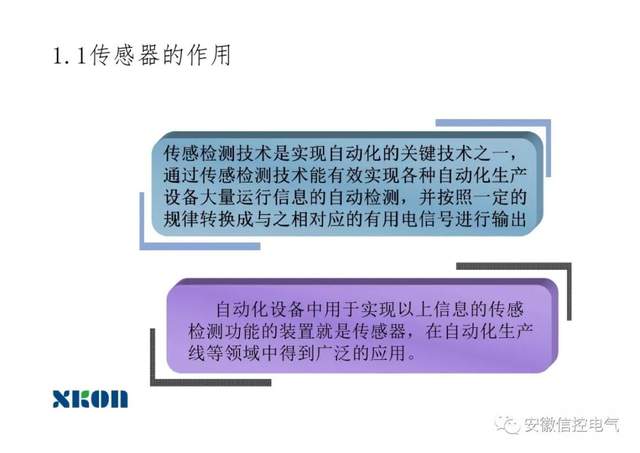 1.1传感器的作用

传感检测技术是实现自动化的关键技术之一，通过传感检测技术能有效实现各种自动化生产设备大量运行信息的自动检测，并按照一定的规律转换成与之相对应的有用电信号进行输出

自动化设备中用于实现以上信息的传感检测功能的装置就是传感器，在自动化生产线等领域中得到广泛的应用。

XKON

安徽信控电气